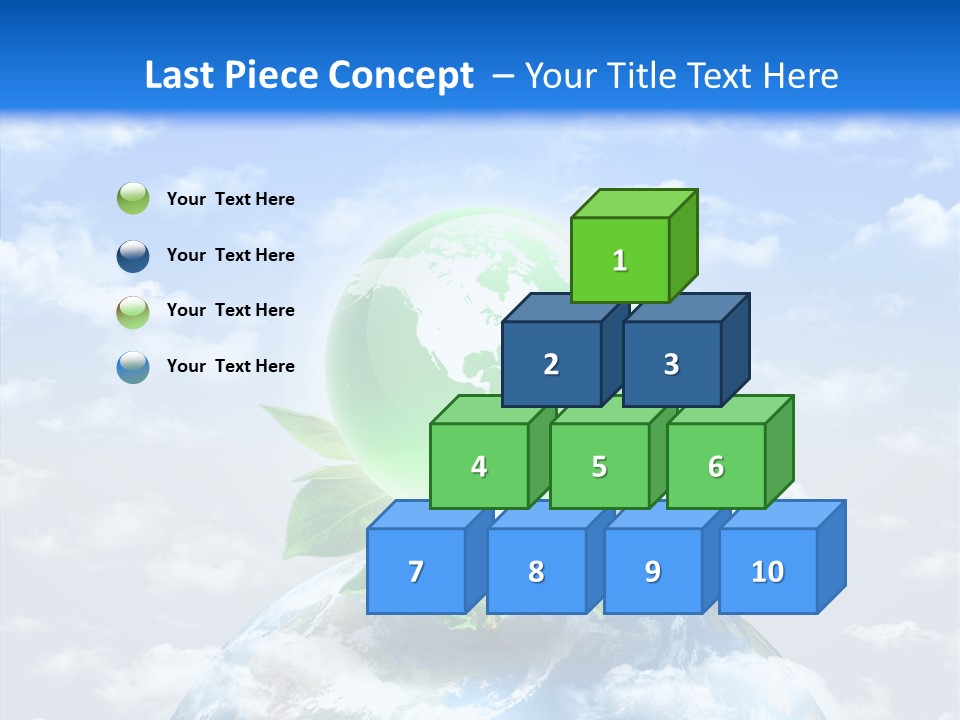 Last Piece Concept – Your Title Text Here

Your Text Here

Your Text Here

Your Text Here

Your Text Here

1

2

3

4

5

6

7

8

9

10